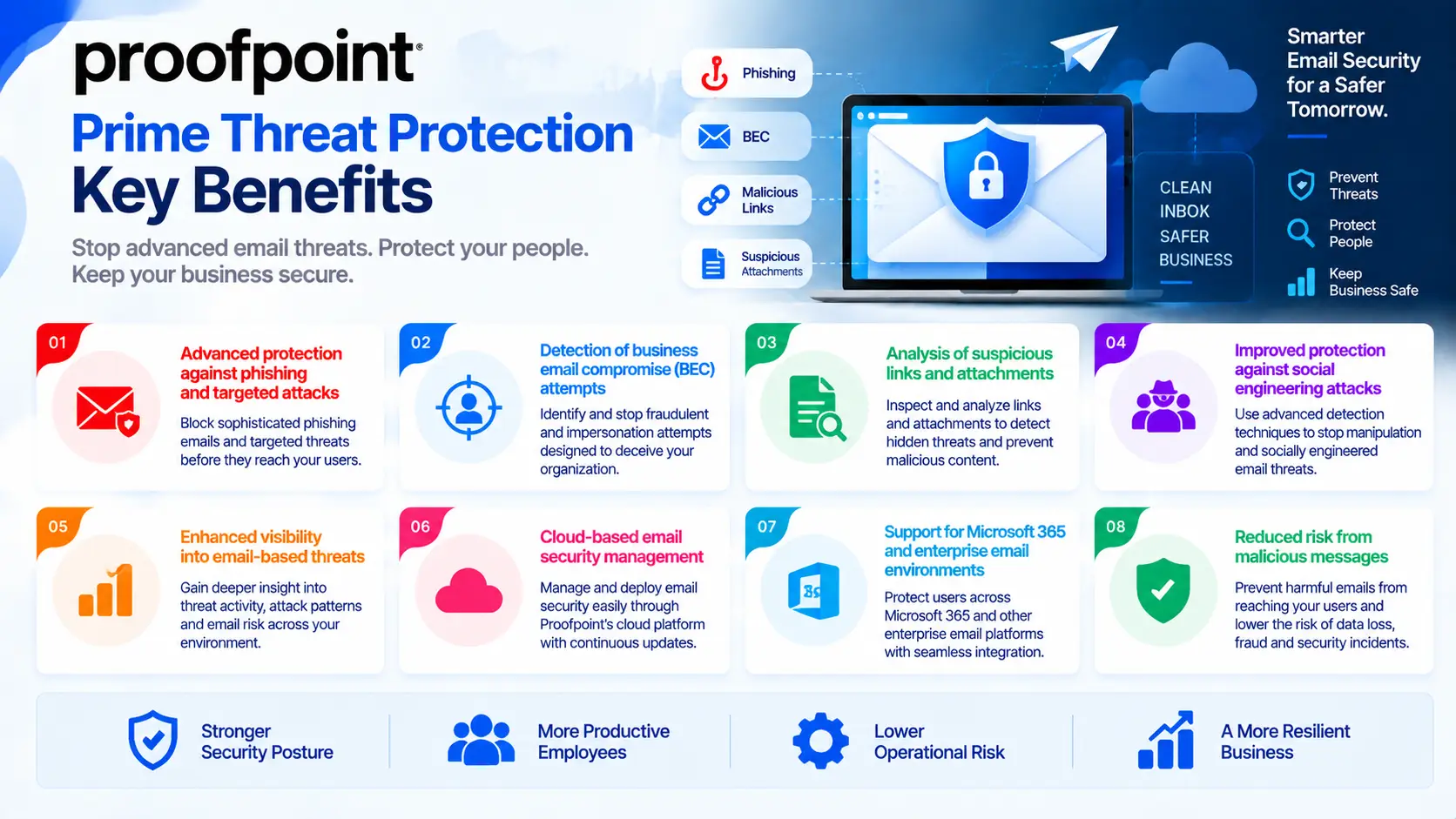 proofpoint®

Prime Threat Protection
Key Benefits

Stop advanced email threats. Protect your people. Keep your business secure.

Phishing

BEC

Malicious Links

Suspicious Attachments

CLEAN INBOX
SAFER BUSINESS

Smarter Email Security for a Safer Tomorrow.

Prevent Threats

Protect People

Keep Business Safe

01

Advanced protection against phishing and targeted attacks

Block sophisticated phishing emails and targeted threats before they reach your users.

02

Detection of business email compromise (BEC) attempts

Identify and stop fraudulent and impersonation attempts designed to deceive your organization.

03

Analysis of suspicious links and attachments

Inspect and analyze links and attachments to detect hidden threats and prevent malicious content.

04

Improved protection against social engineering attacks

Use advanced detection techniques to stop manipulation and socially engineered email threats.

05

Enhanced visibility into email-based threats

Gain deeper insight into threat activity, attack patterns and email risk across your environment.

06

Cloud-based email security management

Manage and deploy email security easily through Proofpoint's cloud platform with continuous updates.

07

Support for Microsoft 365 and enterprise email environments

Protect users across Microsoft 365 and other enterprise email platforms with seamless integration.

08

Reduced risk from malicious messages

Prevent harmful emails from reaching your users and lower the risk of data loss, fraud and security incidents.

Stronger Security Posture

More Productive Employees

Lower Operational Risk

A More Resilient Business